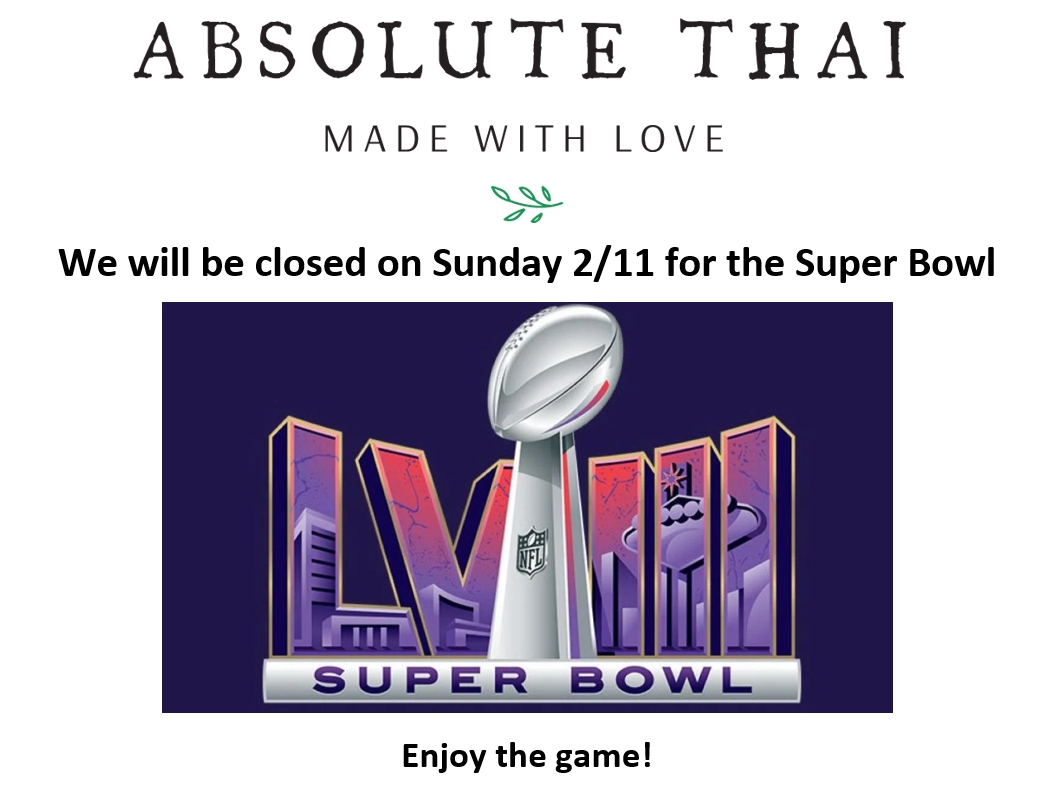 ABSOLUTE THAI

MADE WITH LOVE

We will be closed on Sunday 2/11 for the Super Bowl

LVIII

NFL

SUPER BOWL

Enjoy the game!